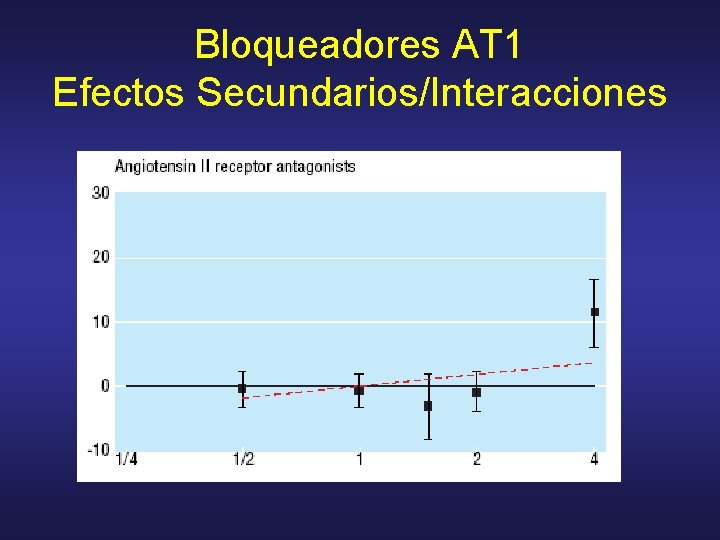 Bloqueadores AT1
Efectos Secundarios/Interacciones

Angiotensin II receptor antagonists

30
20
10
0
-10

1/4
1/2
1
2
4